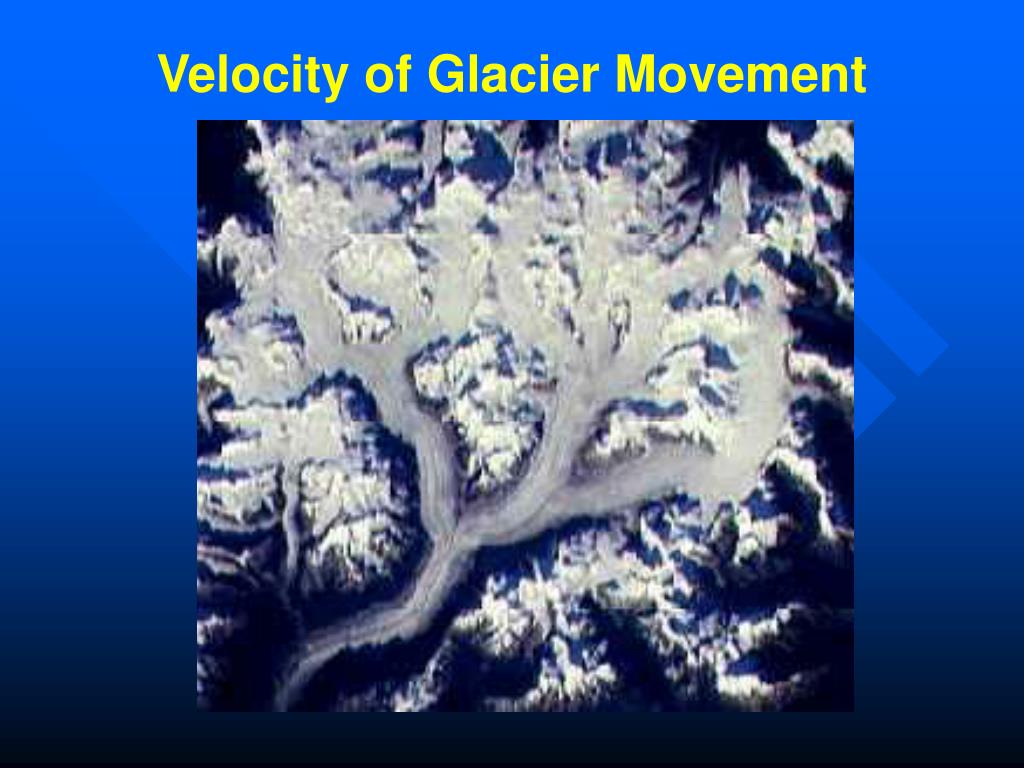 Velocity of Glacier Movement